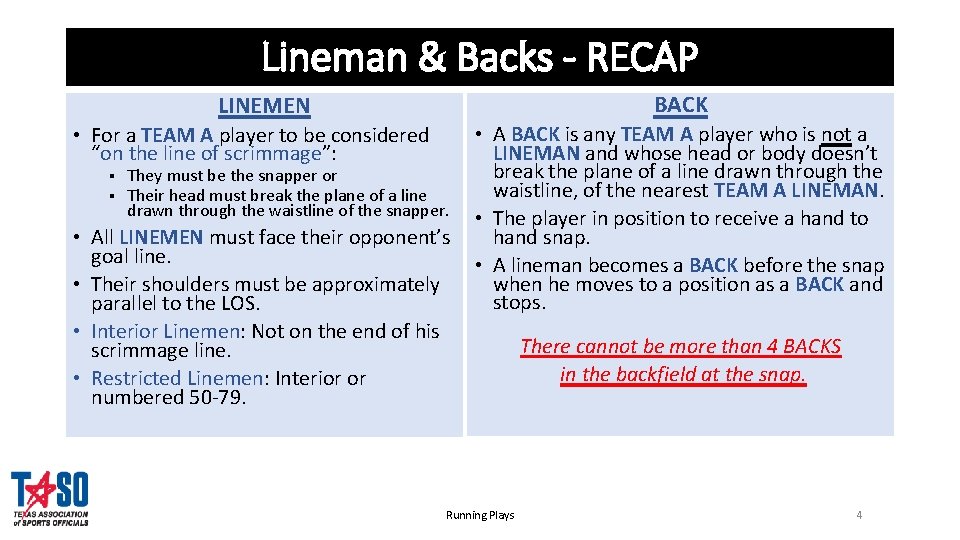 Lineman & Backs - RECAP

LINEMEN

• For a TEAM A player to be considered "on the line of scrimmage":
 ▪ They must be the snapper or
 ▪ Their head must break the plane of a line drawn through the waistline of the snapper.
• All LINEMEN must face their opponent's goal line.
• Their shoulders must be approximately parallel to the LOS.
• Interior Linemen: Not on the end of his scrimmage line.
• Restricted Linemen: Interior or numbered 50-79.

BACK

• A BACK is any TEAM A player who is not a LINEMAN and whose head or body doesn't break the plane of a line drawn through the waistline, of the nearest TEAM A LINEMAN.
• The player in position to receive a hand to hand snap.
• A lineman becomes a BACK before the snap when he moves to a position as a BACK and stops.

There cannot be more than 4 BACKS in the backfield at the snap.

TASO
TEXAS ASSOCIATION of SPORTS OFFICIALS

Running Plays

4